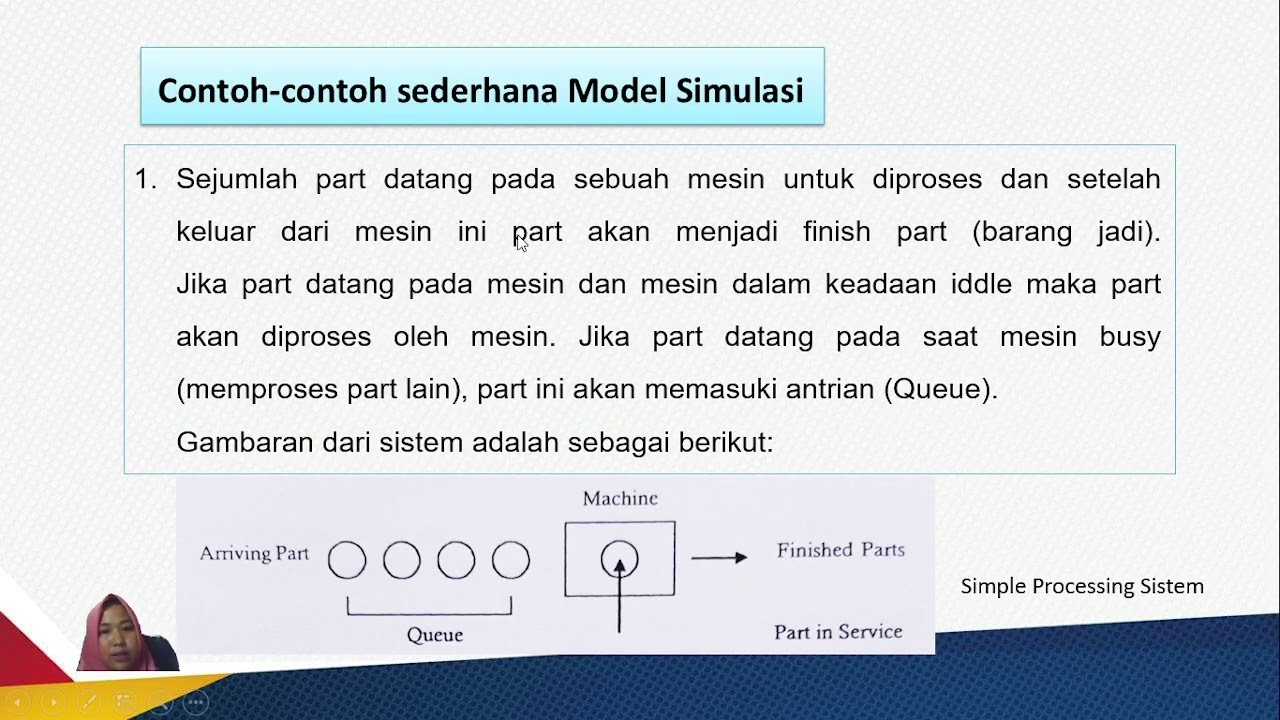 Contoh-contoh sederhana Model Simulasi

1. Sejumlah part datang pada sebuah mesin untuk diproses dan setelah keluar dari mesin ini part akan menjadi finish part (barang jadi). Jika part datang pada mesin dan mesin dalam keadaan iddle maka part akan diproses oleh mesin. Jika part datang pada saat mesin busy (memproses part lain), part ini akan memasuki antrian (Queue).

Gambaran dari sistem adalah sebagai berikut:

Machine

Arriving Part

Finished Parts

Queue

Part in Service

Simple Processing Sistem